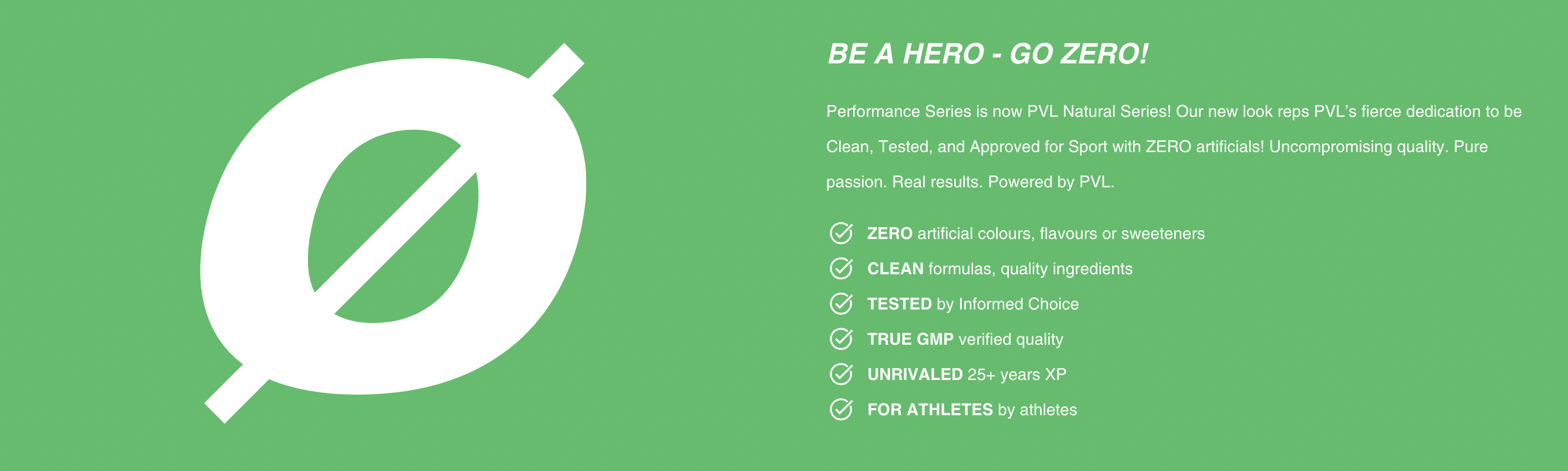 BE A HERO - GO ZERO!

Performance Series is now PVL Natural Series! Our new look reps PVL's fierce dedication to be Clean, Tested, and Approved for Sport with ZERO artificials! Uncompromising quality. Pure passion. Real results. Powered by PVL.

ZERO artificial colours, flavours or sweeteners
CLEAN formulas, quality ingredients
TESTED by Informed Choice
TRUE GMP verified quality
UNRIVALED 25+ years XP
FOR ATHLETES by athletes